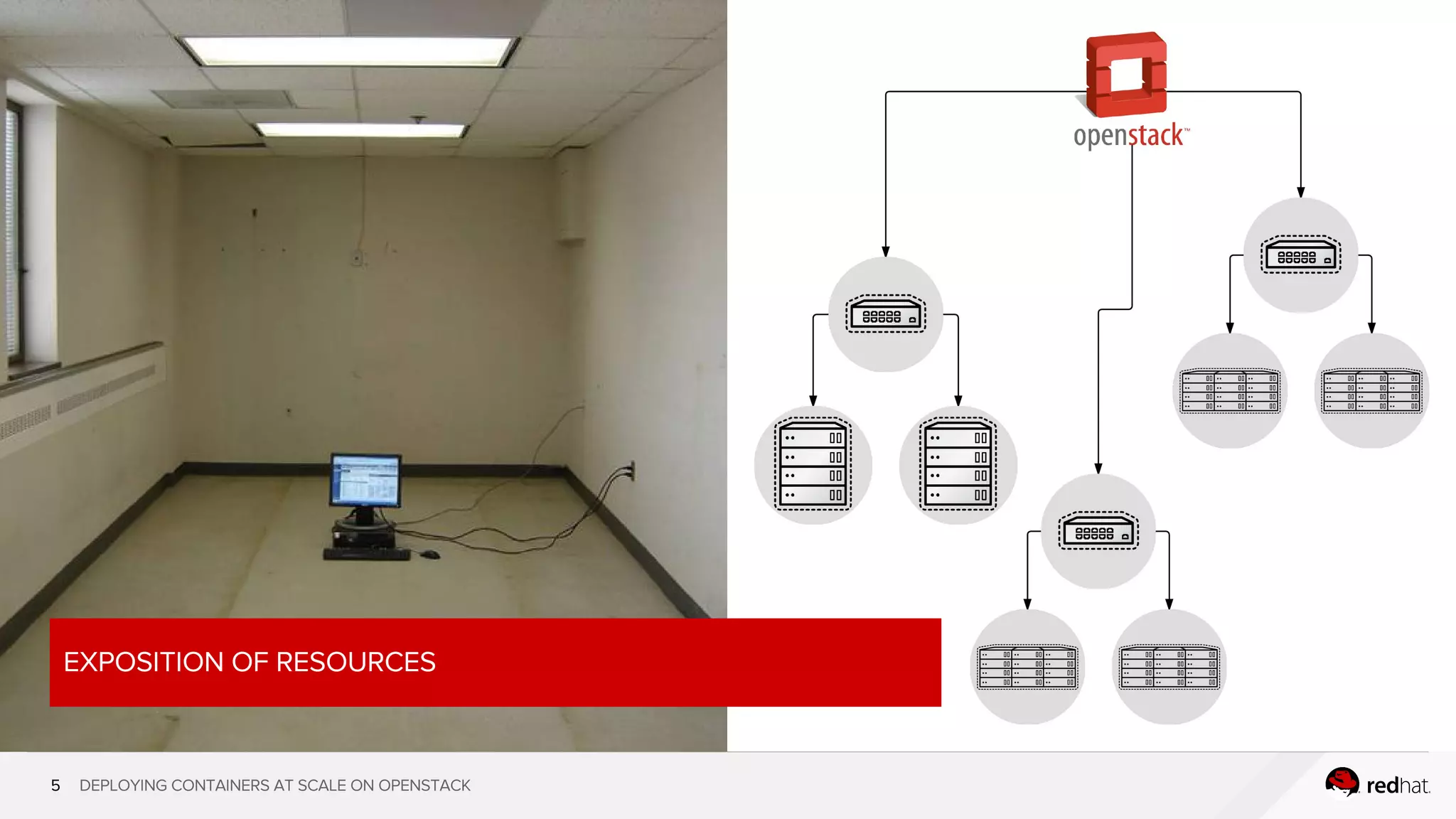 openstack™

EXPOSITION OF RESOURCES

5 DEPLOYING CONTAINERS AT SCALE ON OPENSTACK

redhat.